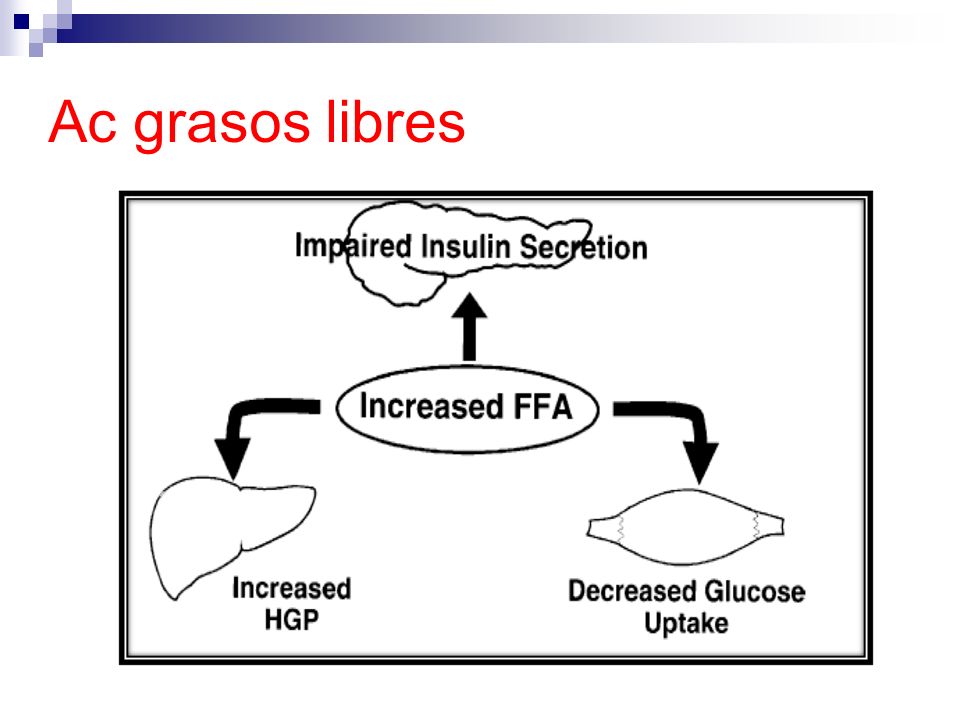 Ac grasos libres

Impaired Insulin Secretion

Increased FFA

Increased HGP

Decreased Glucose Uptake